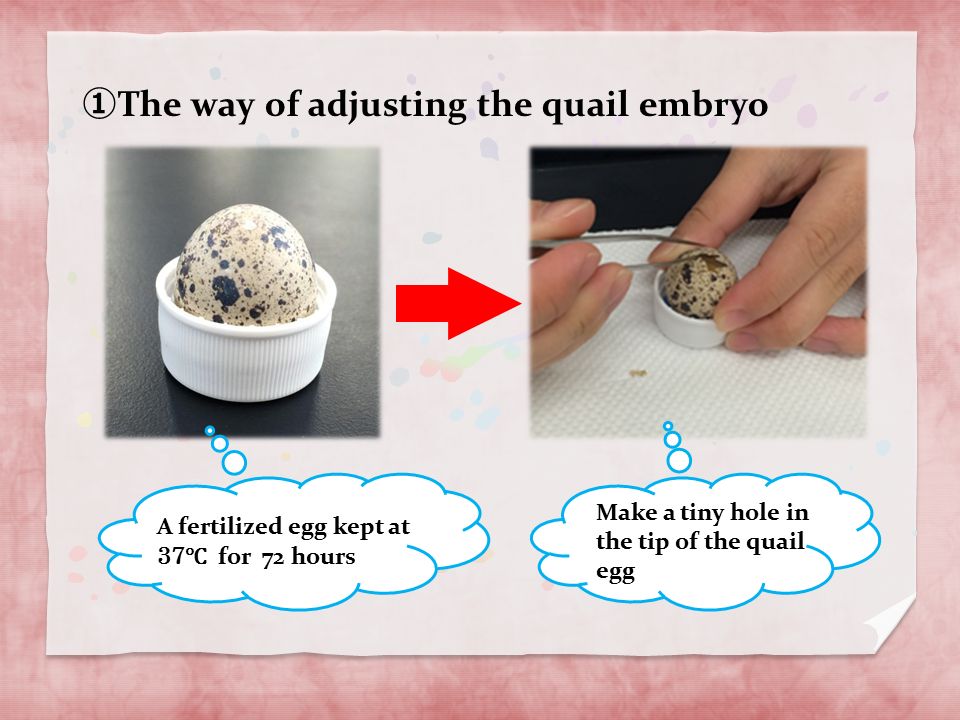 ①The way of adjusting the quail embryo

A fertilized egg kept at 37℃ for 72 hours

Make a tiny hole in the tip of the quail egg